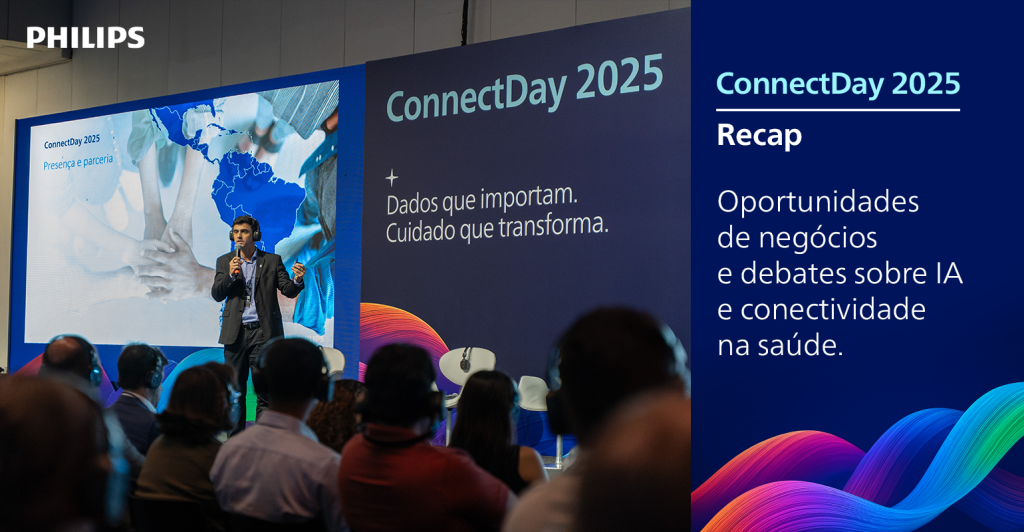 PHILIPS

ConnectDay 2025
Presença e parceria

ConnectDay 2025

+
Dados que importam.
Cuidado que transforma.

ConnectDay 2025

Recap

Oportunidades de negócios e debates sobre IA e conectividade na saúde.